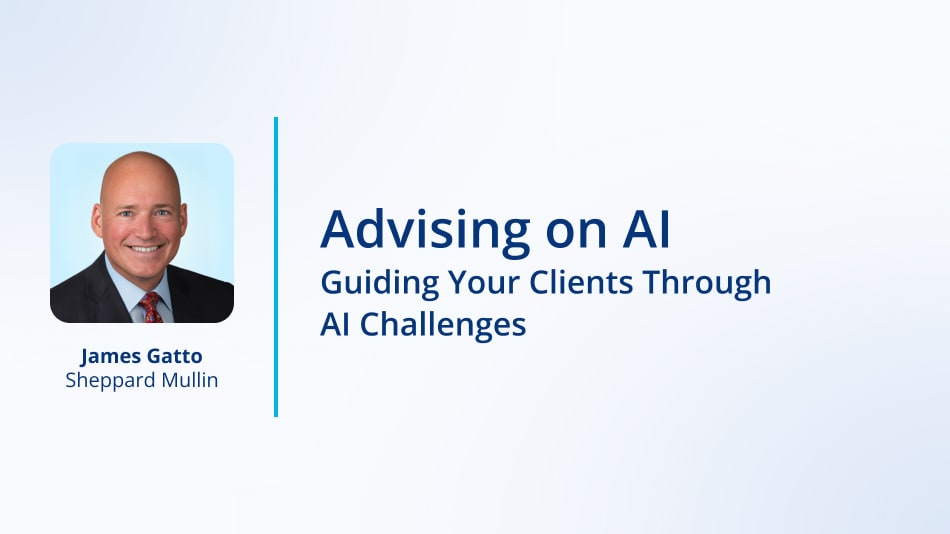 James Gatto
Sheppard Mullin

Advising on AI
Guiding Your Clients Through AI Challenges